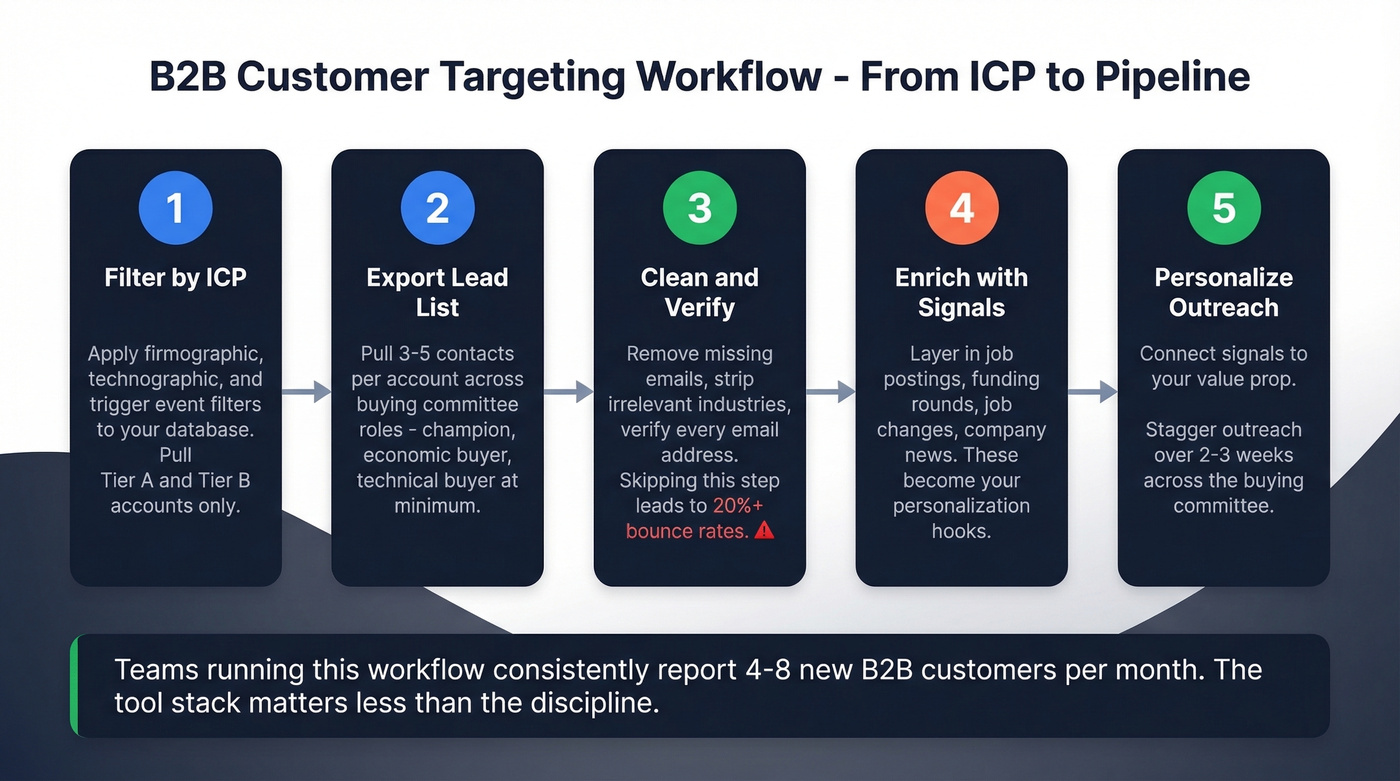 B2B Customer Targeting Workflow - From ICP to Pipeline

1

Filter by ICP

Apply firmographic, technographic, and trigger event filters to your database. Pull Tier A and Tier B accounts only.

2

Export Lead List

Pull 3-5 contacts per account across buying committee roles - champion, economic buyer, technical buyer at minimum.

3

Clean and Verify

Remove missing emails, strip irrelevant industries, verify every email address. Skipping this step leads to 20%+ bounce rates. ⚠

4

Enrich with Signals

Layer in job postings, funding rounds, job changes, company news. These become your personalization hooks.

5

Personalize Outreach

Connect signals to your value prop.

Stagger outreach over 2-3 weeks across the buying committee.

Teams running this workflow consistently report 4-8 new B2B customers per month. The tool stack matters less than the discipline.